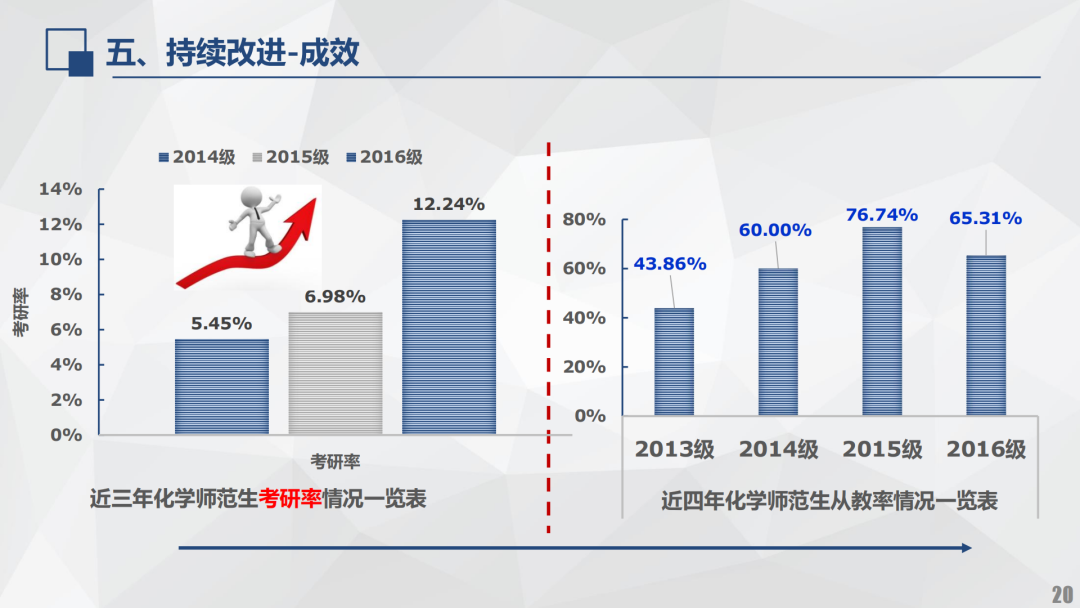 五、持续改进-成效

2014级 2015级 2016级

14%
12%
10%
8%
6%
4%
2%
0%

考研率

5.45%
6.98%
12.24%

考研率

近三年化学师范生考研率情况一览表

80%
60%
40%
20%
0%

43.86%
60.00%
76.74%
65.31%

2013级 2014级 2015级 2016级

近四年化学师范生从教率情况一览表

20